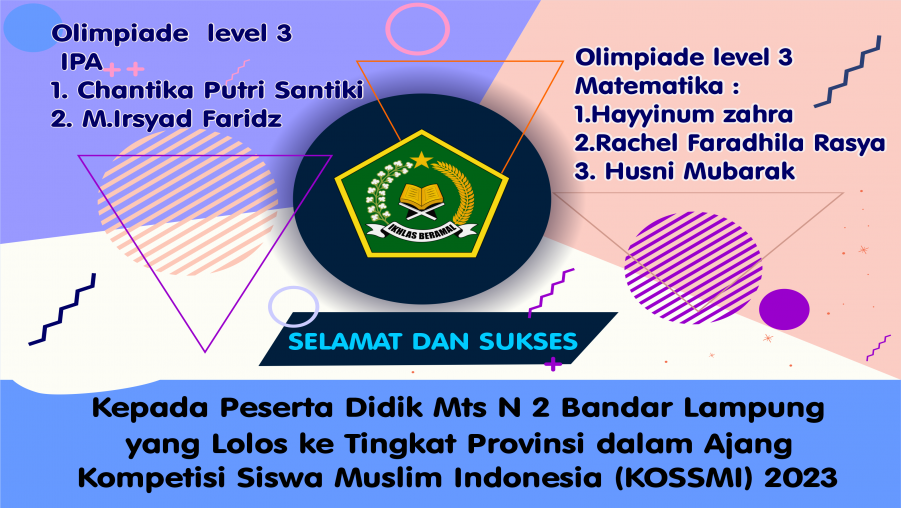 Olimpiade level 3
IPA
1. Chantika Putri Santiki
2. M.Irsyad Faridz

Olimpiade level 3
Matematika :
1.Hayyinum zahra
2.Rachel Faradhila Rasya
3. Husni Mubarak

IKHLAS BERAMAL

SELAMAT DAN SUKSES

Kepada Peserta Didik Mts N 2 Bandar Lampung yang Lolos ke Tingkat Provinsi dalam Ajang Kompetisi Siswa Muslim Indonesia (KOSSMI) 2023